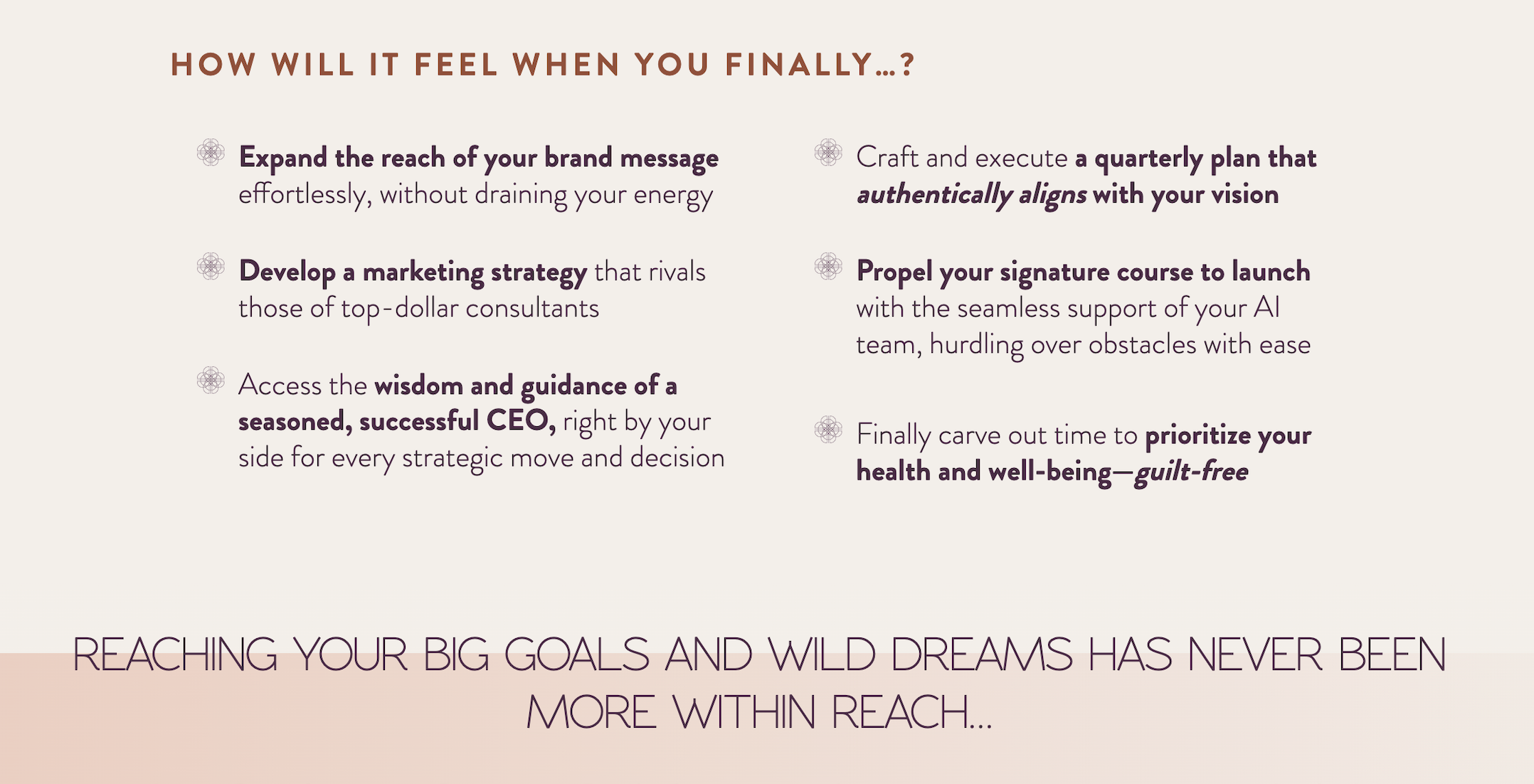 HOW WILL IT FEEL WHEN YOU FINALLY…?

Expand the reach of your brand message effortlessly, without draining your energy

Develop a marketing strategy that rivals those of top-dollar consultants

Access the wisdom and guidance of a seasoned, successful CEO, right by your side for every strategic move and decision

Craft and execute a quarterly plan that authentically aligns with your vision

Propel your signature course to launch with the seamless support of your AI team, hurdling over obstacles with ease

Finally carve out time to prioritize your health and well-being—guilt-free

REACHING YOUR BIG GOALS AND WILD DREAMS HAS NEVER BEEN MORE WITHIN REACH…